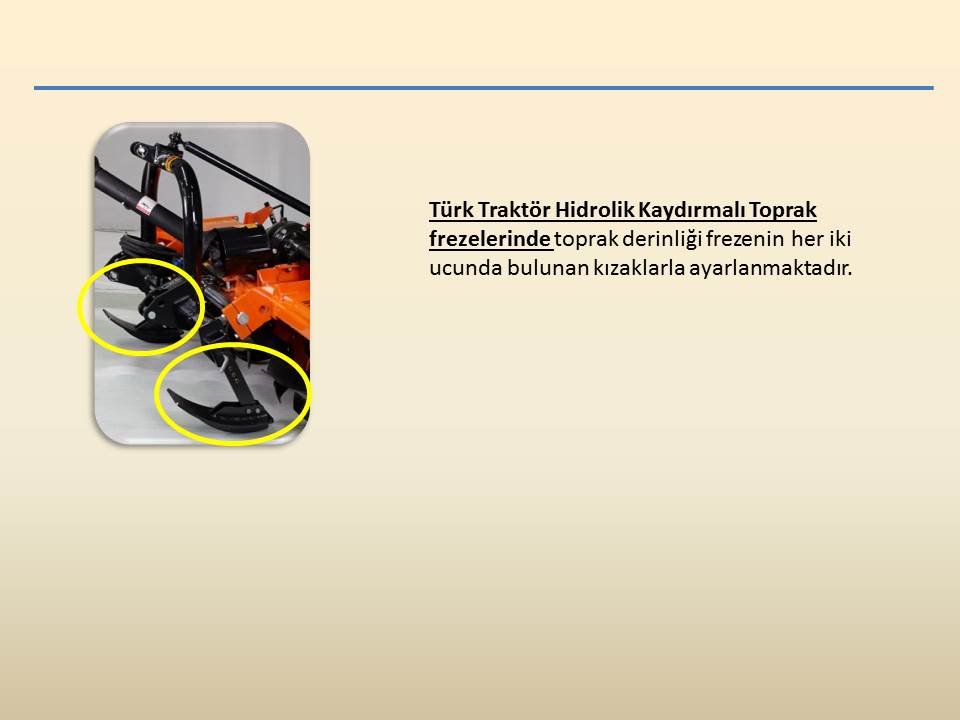 Türk Traktör Hidrolik Kaydırmalı Toprak frezelerinde toprak derinliği frezenin her iki ucunda bulunan kızaklarla ayarlanmaktadır.